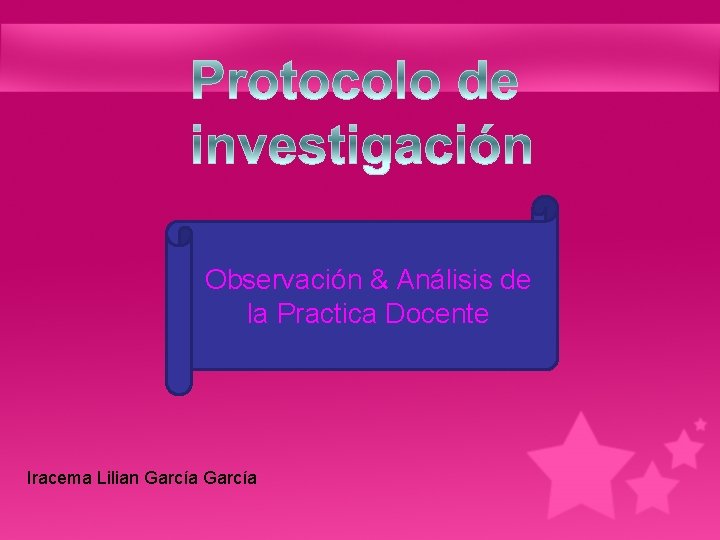 Protocolo de investigación

Observación & Análisis de la Practica Docente

Iracema Lilian García García